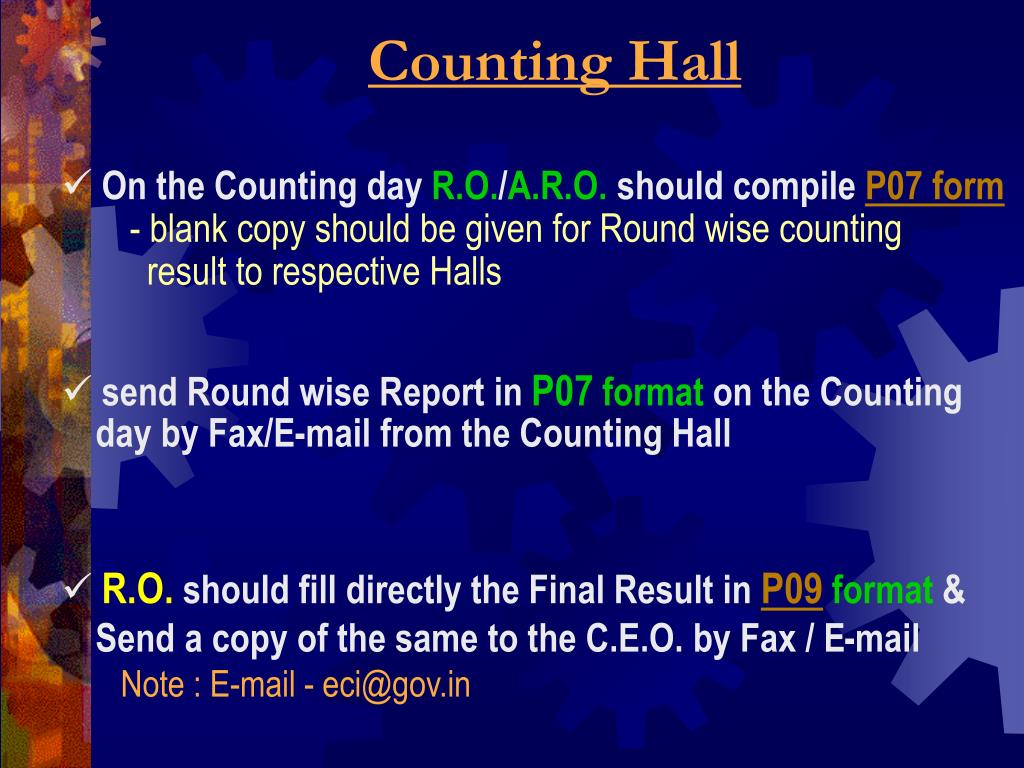 Counting Hall

✓ On the Counting day R.O./A.R.O. should compile P07 form
- blank copy should be given for Round wise counting result to respective Halls

✓ send Round wise Report in P07 format on the Counting day by Fax/E-mail from the Counting Hall

✓ R.O. should fill directly the Final Result in P09 format & Send a copy of the same to the C.E.O. by Fax / E-mail
Note : E-mail - eci@gov.in